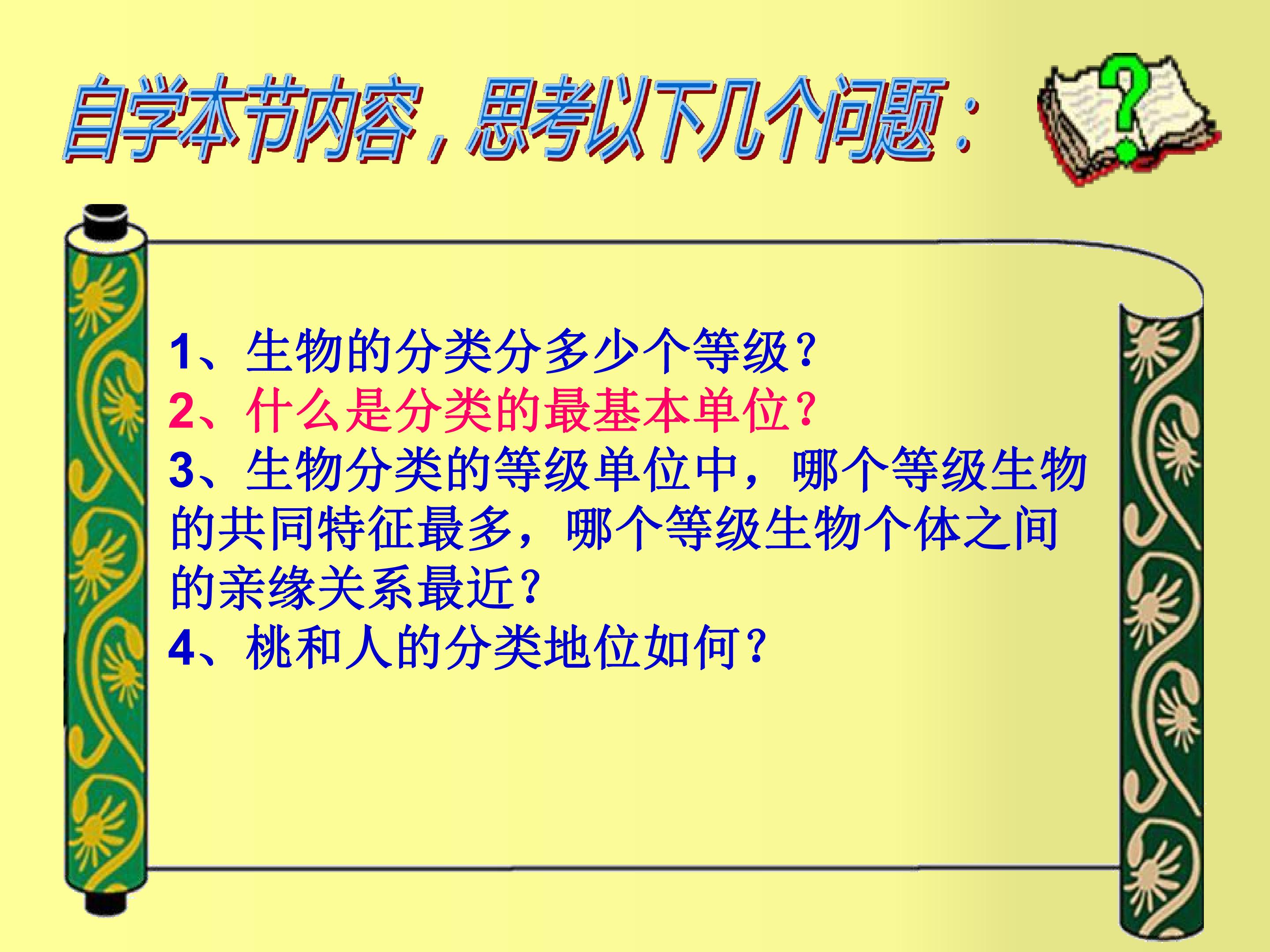 自学本节内容，思考以下几个问题：

1、生物的分类分多少个等级?
2、什么是分类的最基本单位?
3、生物分类的等级单位中，哪个等级生物的共同特征最多，哪个等级生物个体之间的亲缘关系最近?
4、桃和人的分类地位如何?